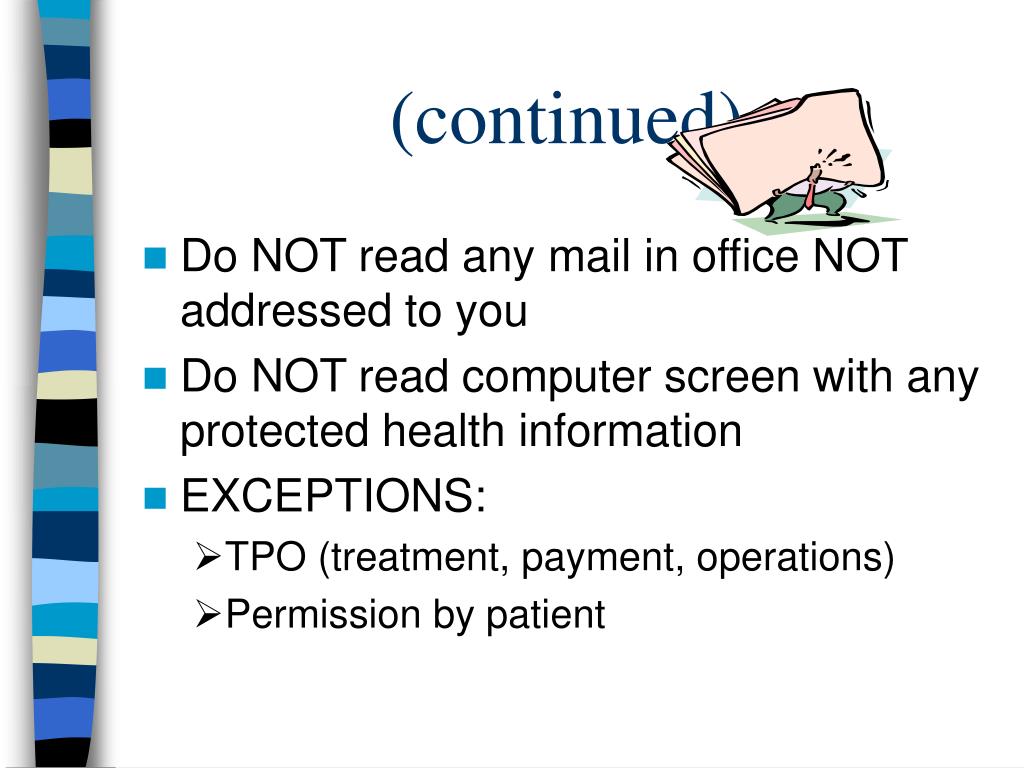 (continued)

Do NOT read any mail in office NOT addressed to you

Do NOT read computer screen with any protected health information

EXCEPTIONS:

TPO (treatment, payment, operations)

Permission by patient